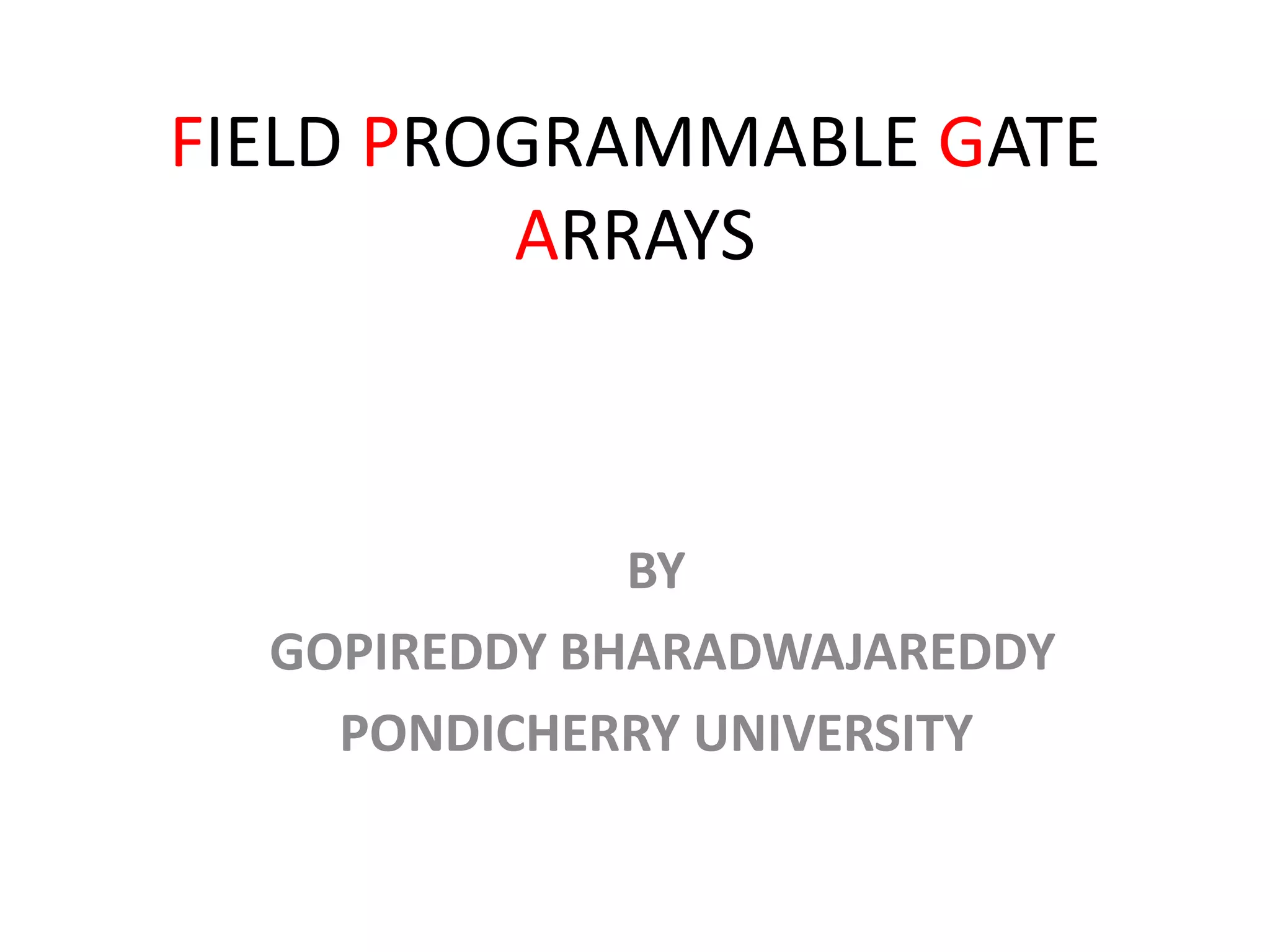 FIELD PROGRAMMABLE GATE ARRAYS

BY
GOPIREDDY BHARADWAJAREDDY
PONDICHERRY UNIVERSITY